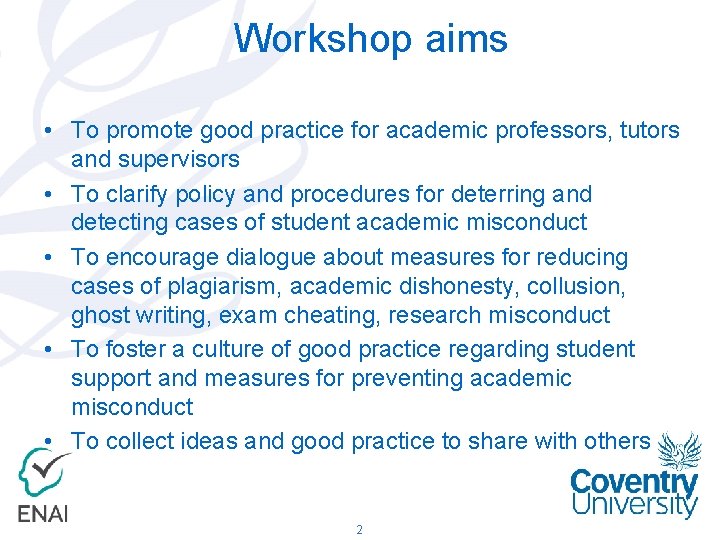 Workshop aims

• To promote good practice for academic professors, tutors and supervisors
• To clarify policy and procedures for deterring and detecting cases of student academic misconduct
• To encourage dialogue about measures for reducing cases of plagiarism, academic dishonesty, collusion, ghost writing, exam cheating, research misconduct
• To foster a culture of good practice regarding student support and measures for preventing academic misconduct
• To collect ideas and good practice to share with others

ENAI

Coventry University

2